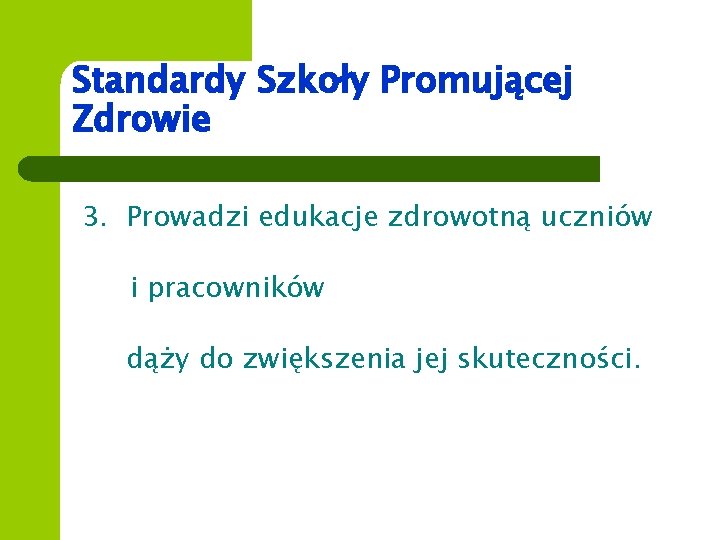 Standardy Szkoły Promującej Zdrowie

3. Prowadzi edukacje zdrowotną uczniów

i pracowników

dąży do zwiększenia jej skuteczności.